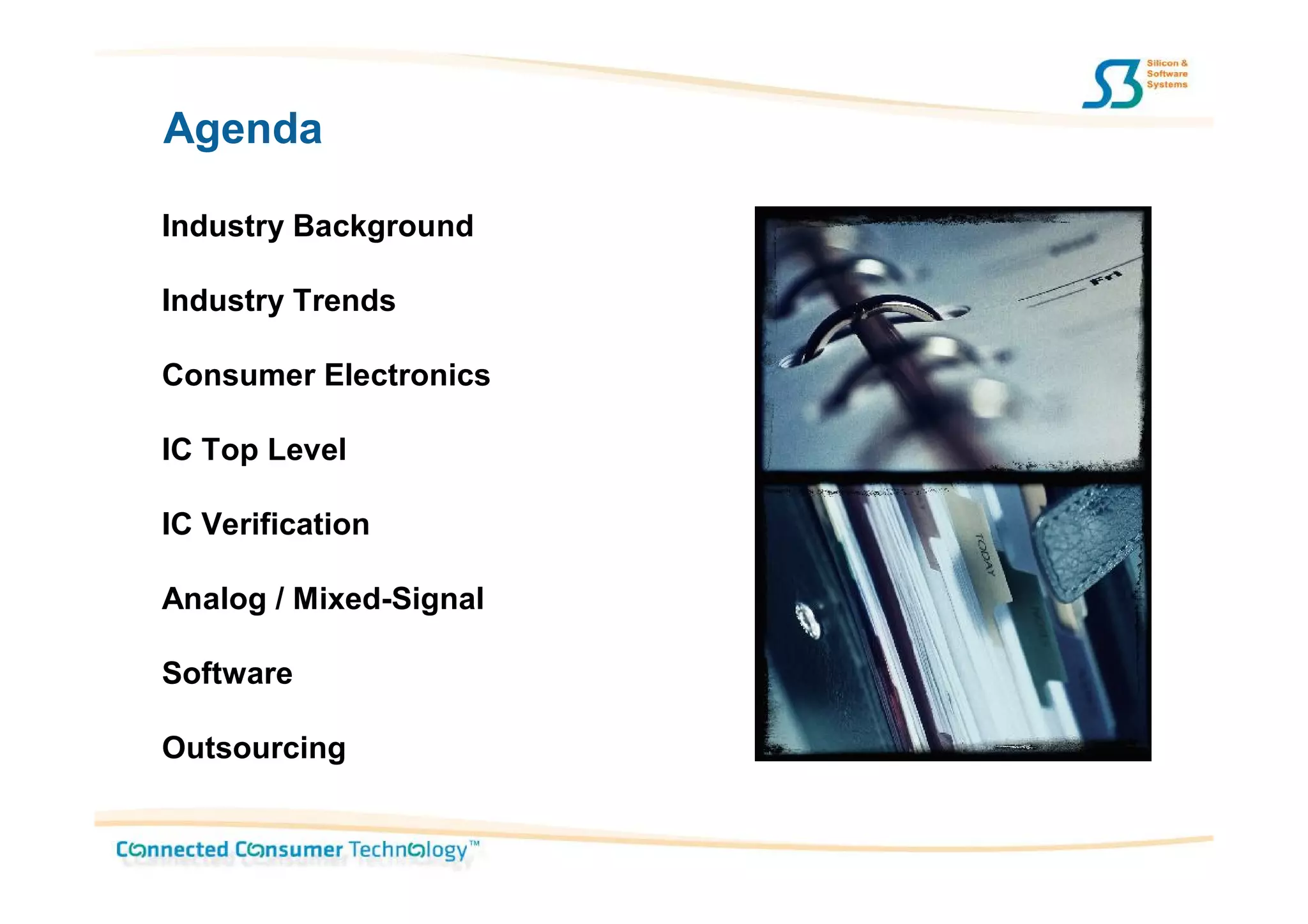 S3 Silicon & Software Systems

Agenda

Industry Background

Industry Trends

Consumer Electronics

IC Top Level

IC Verification

Analog / Mixed-Signal

Software

Outsourcing

Fri

TODAY

Connected Consumer Technology™